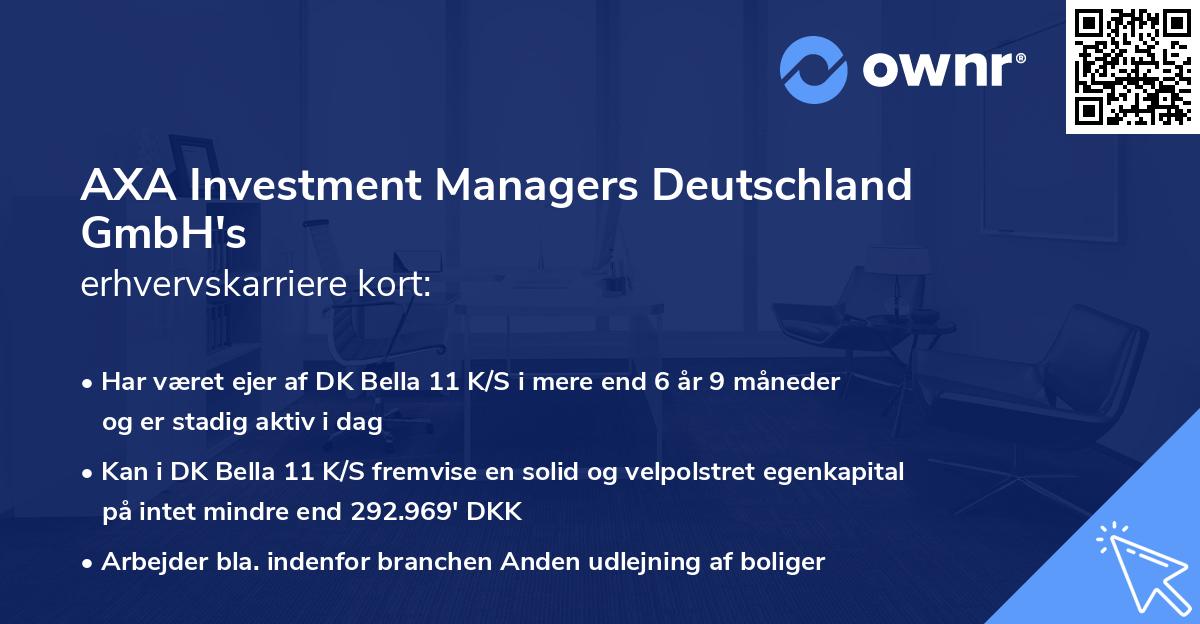 ownr®

AXA Investment Managers Deutschland GmbH's
erhvervskarriere kort:

• Har været ejer af DK Bella 11 K/S i mere end 6 år 9 måneder og er stadig aktiv i dag
• Kan i DK Bella 11 K/S fremvise en solid og velpolstret egenkapital på intet mindre end 292.969' DKK
• Arbejder bla. indenfor branchen Anden udlejning af boliger